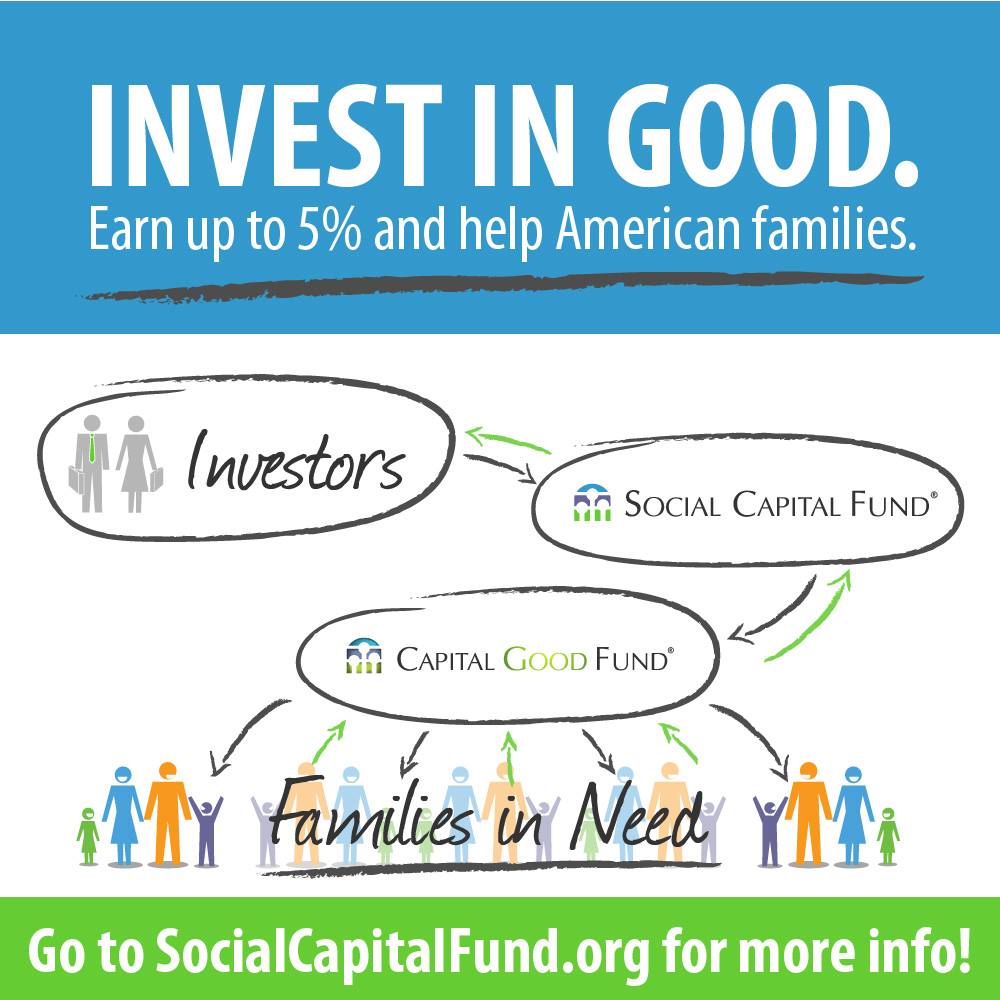 INVEST IN GOOD.
Earn up to 5% and help American families.

Investors

SOCIAL CAPITAL FUND®

CAPITAL GOOD FUND®

Families in Need

Go to SocialCapitalFund.org for more info!